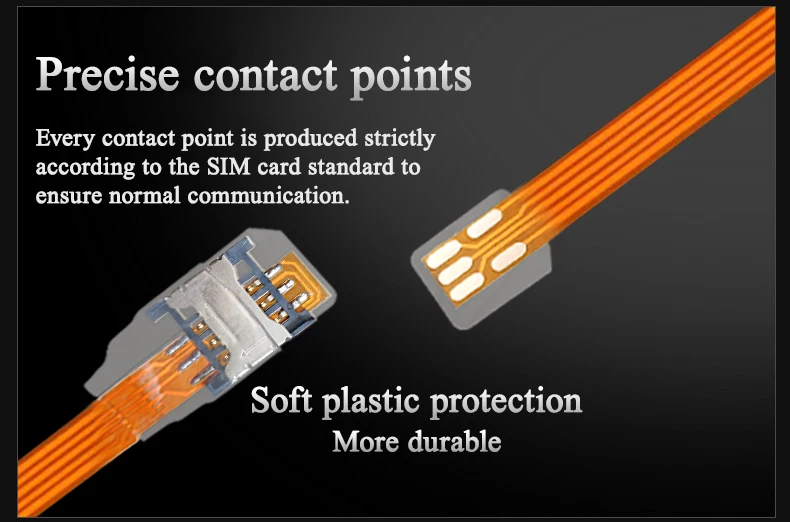 Precise contact points

Every contact point is produced strictly according to the SIM card standard to ensure normal communication.

Soft plastic protection
More durable